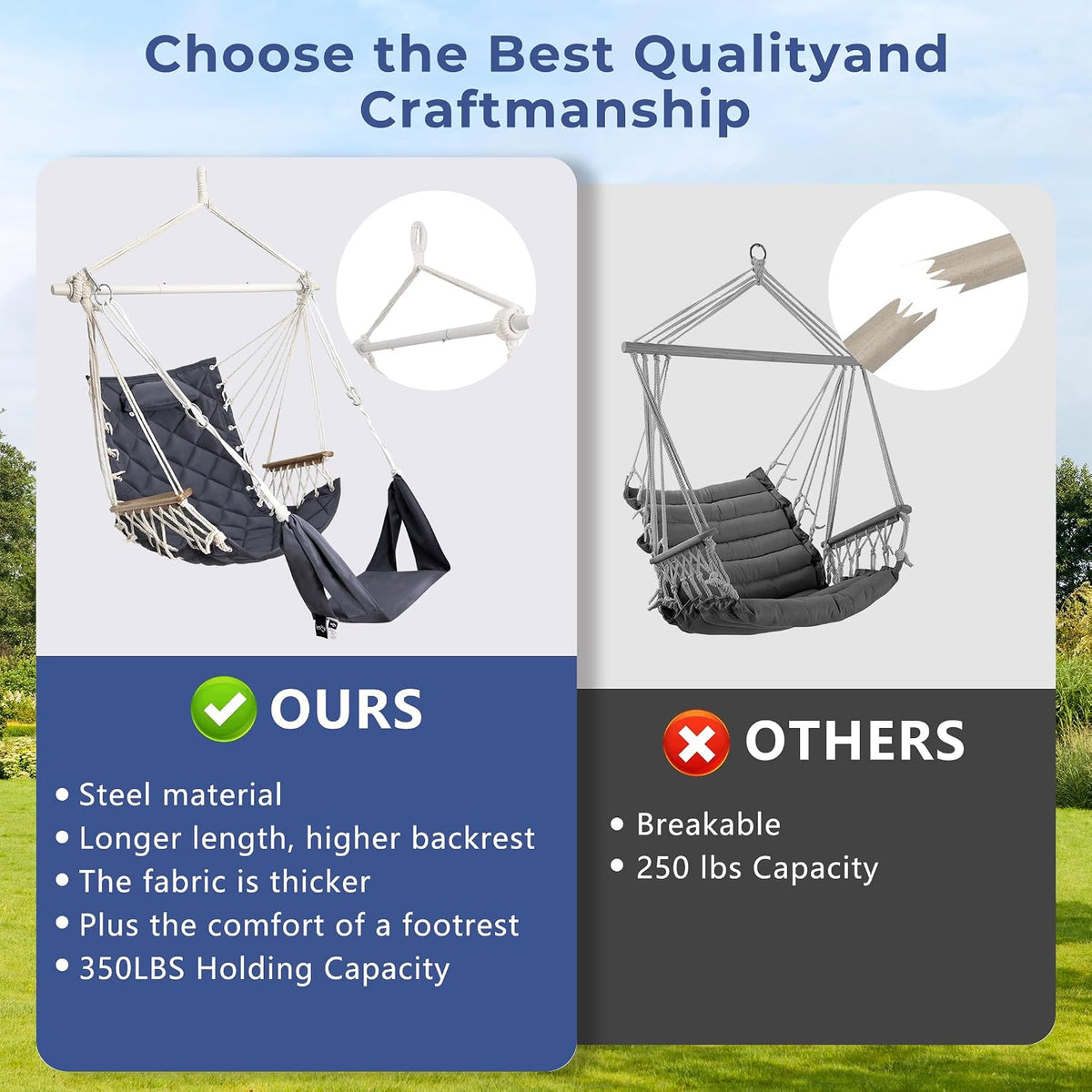 Choose the Best Qualityand Craftmanship

OURS

• Steel material
• Longer length, higher backrest
• The fabric is thicker
• Plus the comfort of a footrest
• 350LBS Holding Capacity

OTHERS

• Breakable
• 250 lbs Capacity